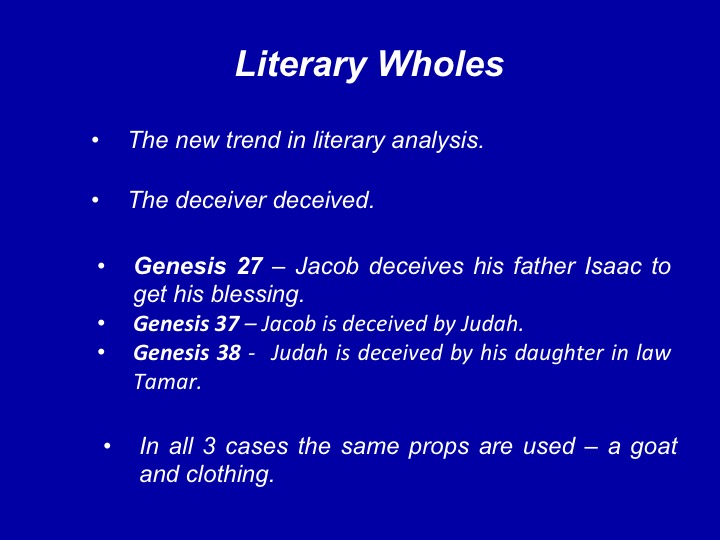 Literary Wholes

• The new trend in literary analysis.

• The deceiver deceived.

• Genesis 27 – Jacob deceives his father Isaac to get his blessing.
• Genesis 37 – Jacob is deceived by Judah.
• Genesis 38 - Judah is deceived by his daughter in law Tamar.

• In all 3 cases the same props are used – a goat and clothing.